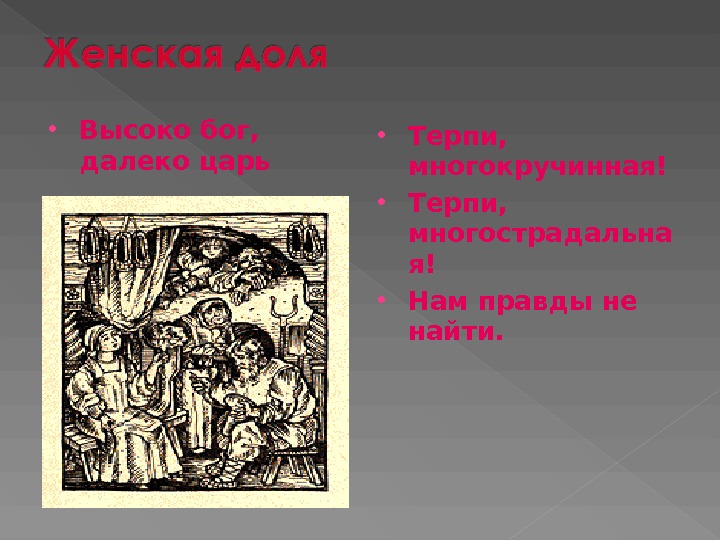 Женская доля

• Высоко бог, далеко царь

• Терпи, многокручинная!
• Терпи, многострадальная!
• Нам правды не найти.